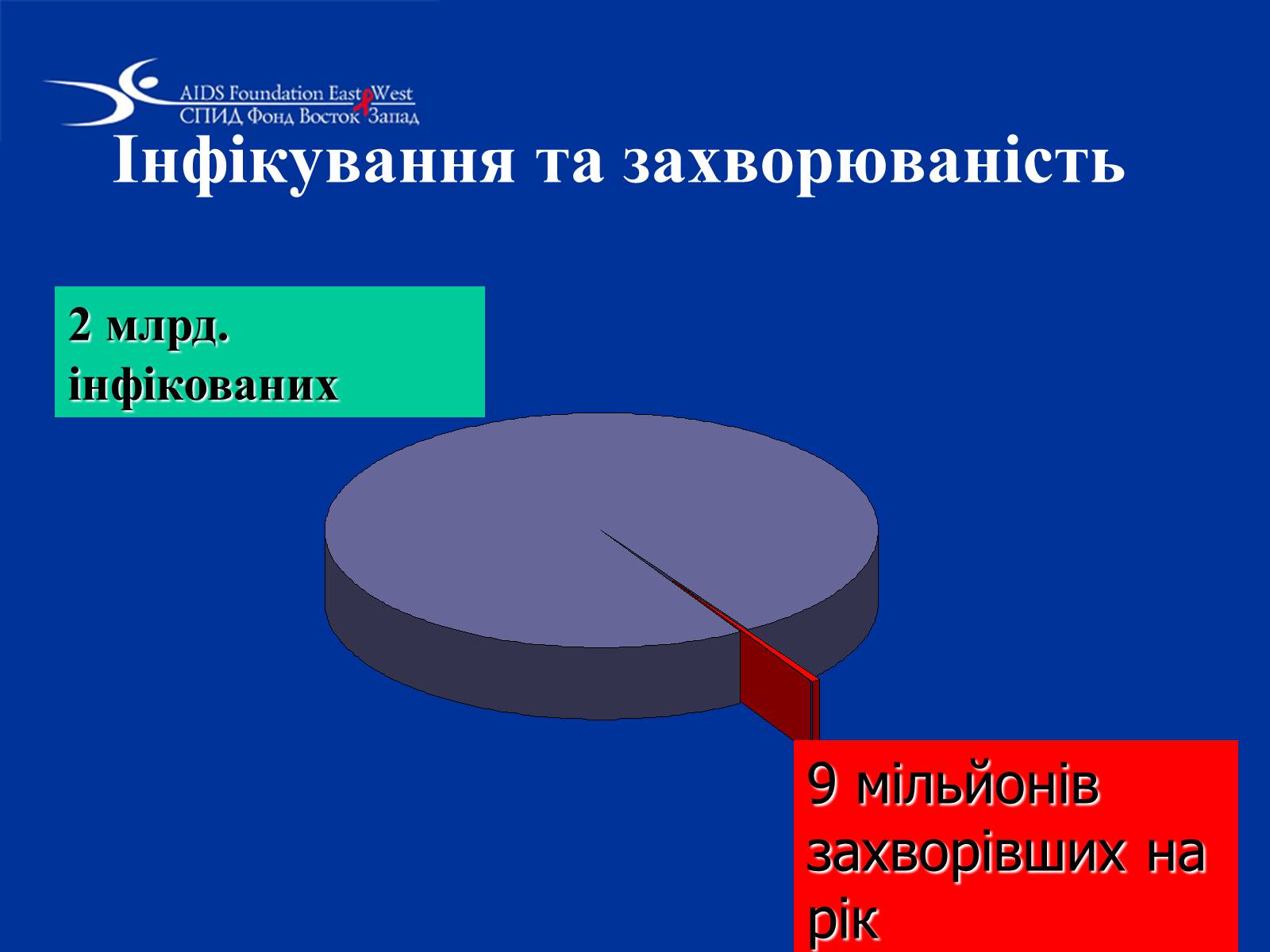 AIDS Foundation East West
СПИД Фонд Восток Запад

Інфікування та захворюваність

2 млрд. інфікованих

9 мільйонів захворівших на рік